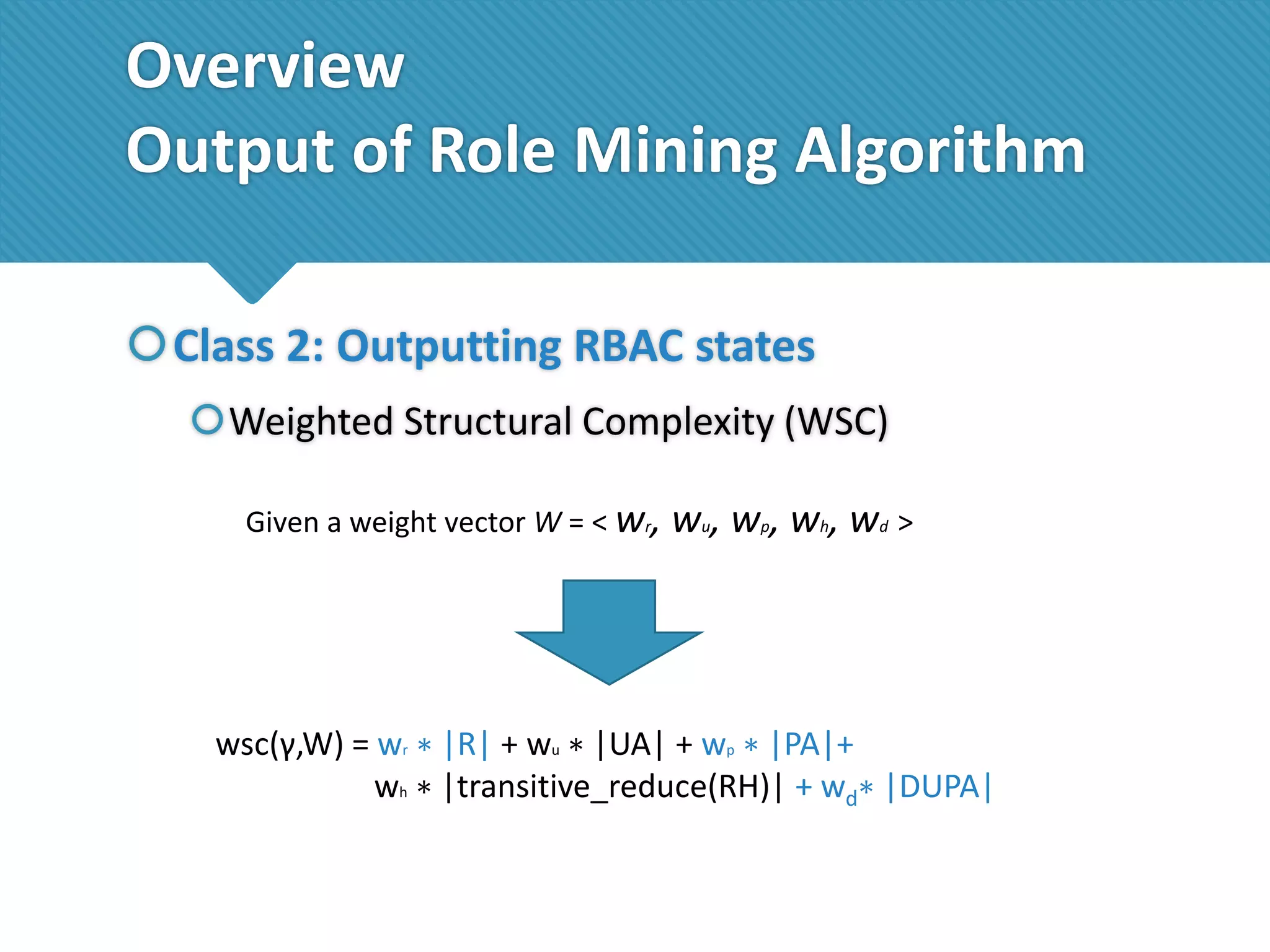 Overview
Output of Role Mining Algorithm

Class 2: Outputting RBAC states

Weighted Structural Complexity (WSC)

Given a weight vector $W = < w_r, w_u, w_p, w_h, w_d >$

$wsc(\gamma,W) = w_r * |R| + w_u * |UA| + w_p * |PA| +$
$w_h * |transitive\_reduce(RH)| + w_d * |DUPA|$